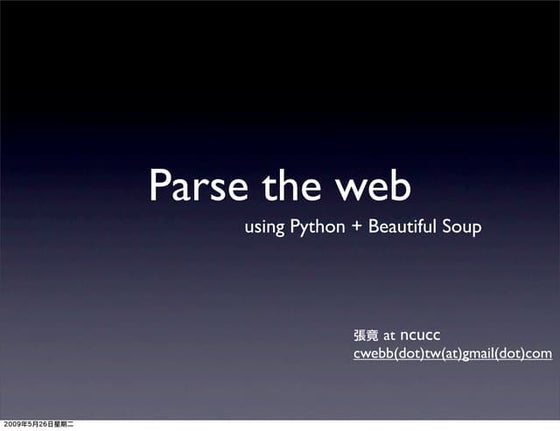 Parse the web

using Python + Beautiful Soup

張竟 at ncucc
cwebb(dot)tw(at)gmail(dot)com

2009年5月26日星期二